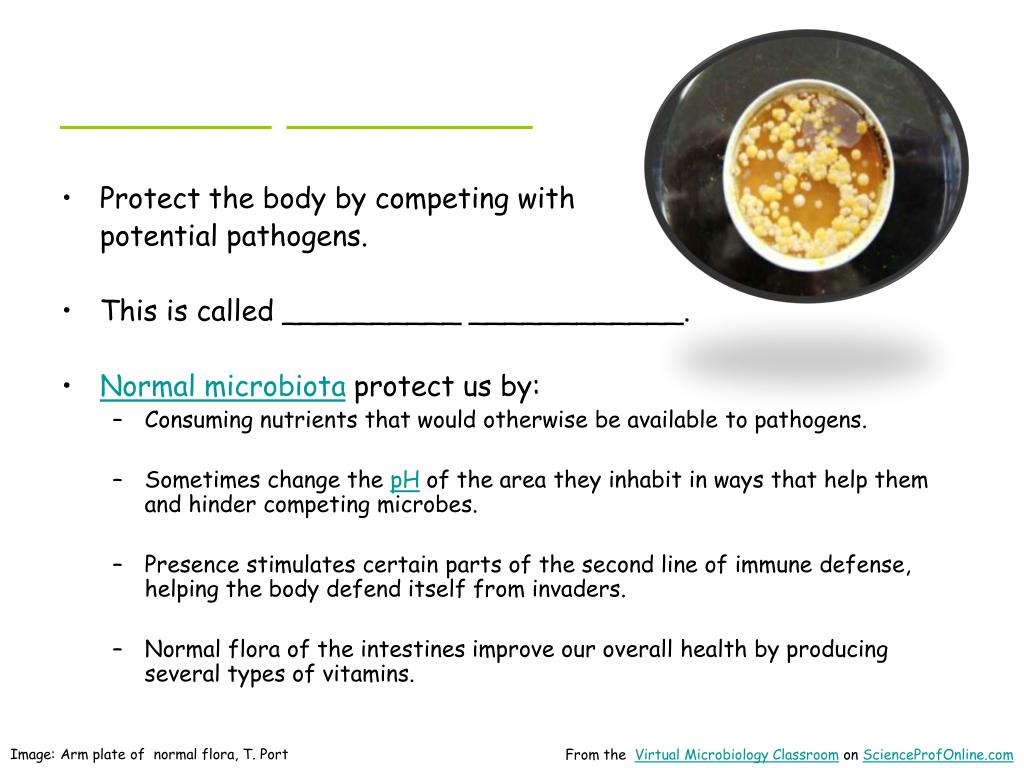 __________ ____________

• Protect the body by competing with potential pathogens.

• This is called __________ ____________.

• Normal microbiota protect us by:
  – Consuming nutrients that would otherwise be available to pathogens.

  – Sometimes change the pH of the area they inhabit in ways that help them and hinder competing microbes.

  – Presence stimulates certain parts of the second line of immune defense, helping the body defend itself from invaders.

  – Normal flora of the intestines improve our overall health by producing several types of vitamins.

Image: Arm plate of normal flora, T. Port

From the Virtual Microbiology Classroom on ScienceProfOnline.com